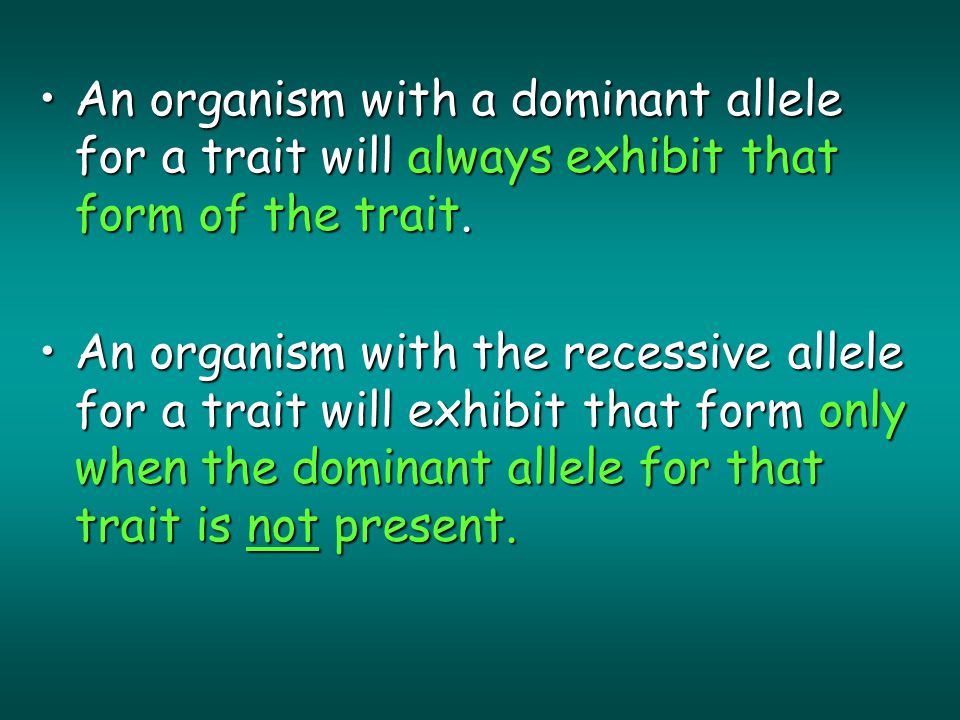 • An organism with a dominant allele for a trait will always exhibit that form of the trait.

• An organism with the recessive allele for a trait will exhibit that form only when the dominant allele for that trait is not present.